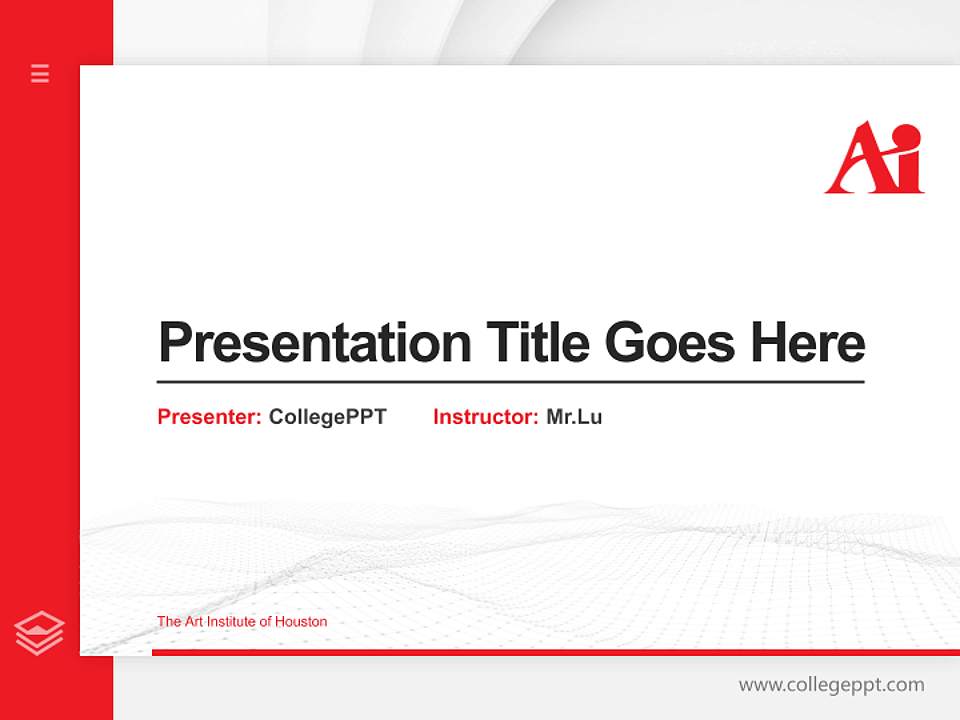 Ai

Presentation Title Goes Here

Presenter: CollegePPT Instructor: Mr.Lu

The Art Institute of Houston

www.collegeppt.com